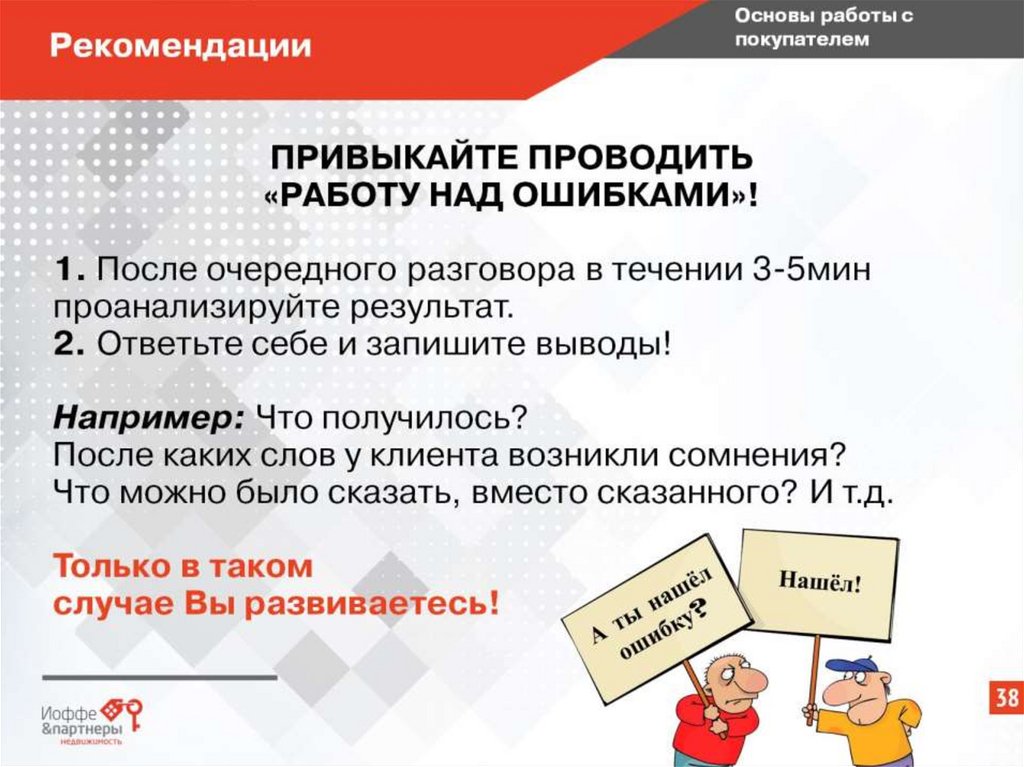 Рекомендации

Основы работы с покупателем

ПРИВЫКАЙТЕ ПРОВОДИТЬ «РАБОТУ НАД ОШИБКАМИ»!

1. После очередного разговора в течении 3-5мин проанализируйте результат.
2. Ответьте себе и запишите выводы!

Например: Что получилось?
После каких слов у клиента возникли сомнения?
Что можно было сказать, вместо сказанного? И т.д.

Только в таком случае Вы развиваетесь!

А ты нашёл ошибку?

Нашёл!

Иоффе &партнеры недвижимость

38